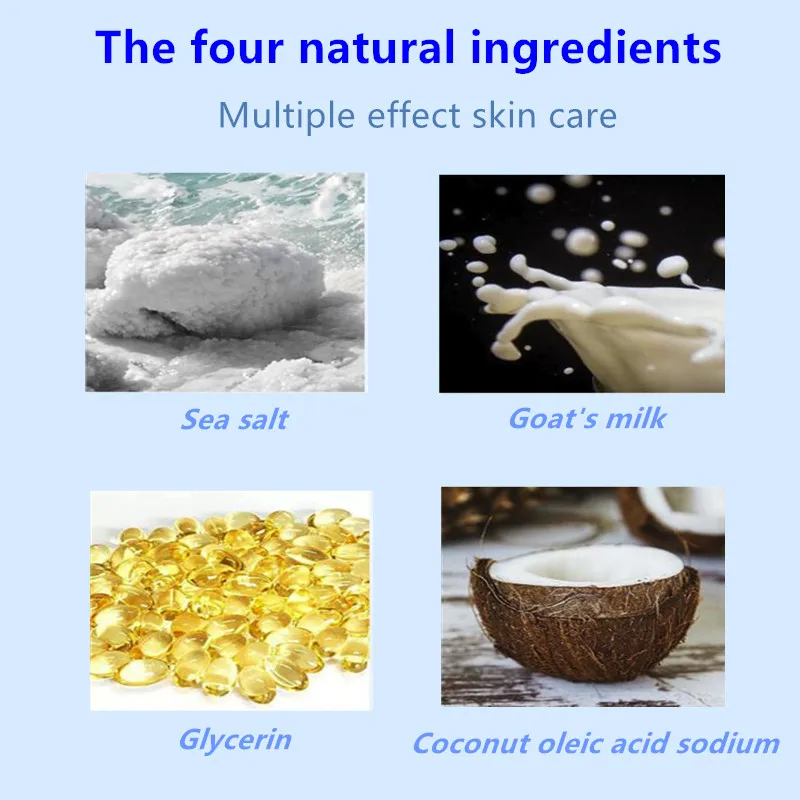 The four natural ingredients

Multiple effect skin care

Sea salt

Goat's milk

Glycerin

Coconut oleic acid sodium